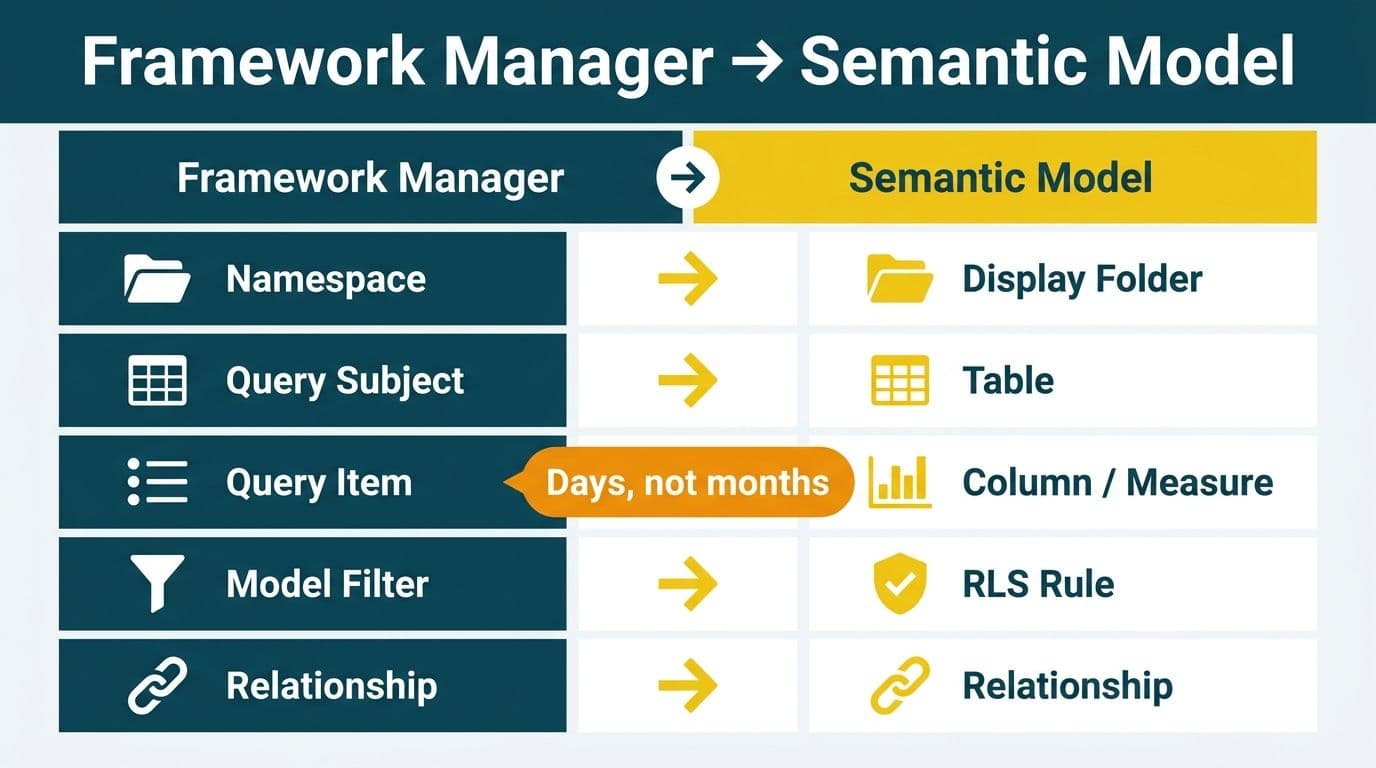 Framework Manager → Semantic Model

| Framework Manager | → | Semantic Model |
|---|---|---|
| Namespace | → | Display Folder |
| Query Subject | → | Table |
| Query Item | Days, not months | Column / Measure |
| Model Filter | → | RLS Rule |
| Relationship | → | Relationship |